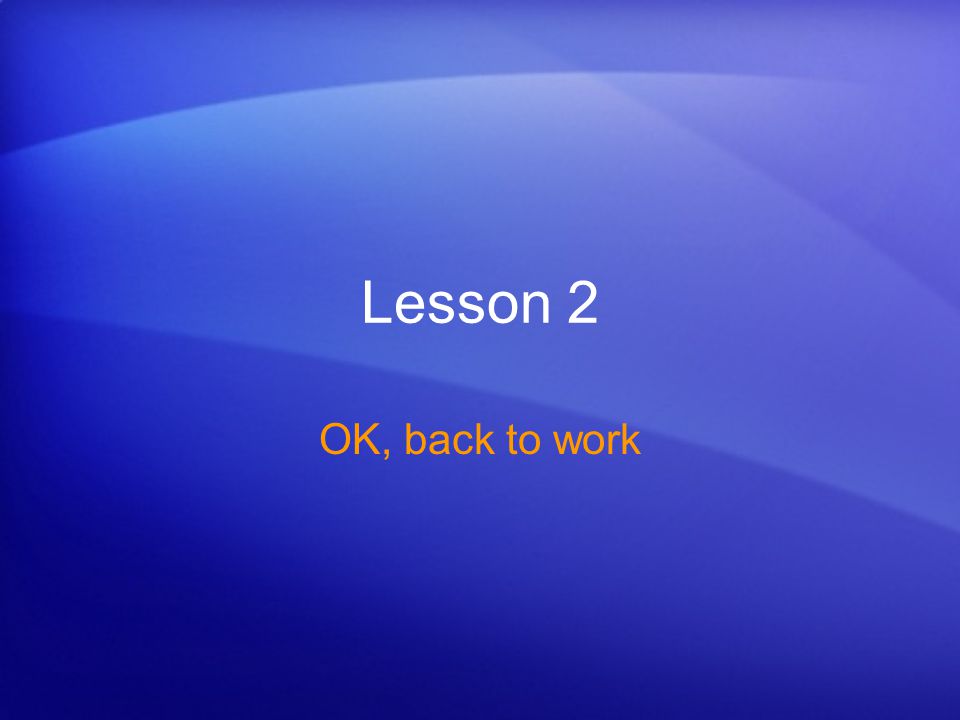 Lesson 2

OK, back to work